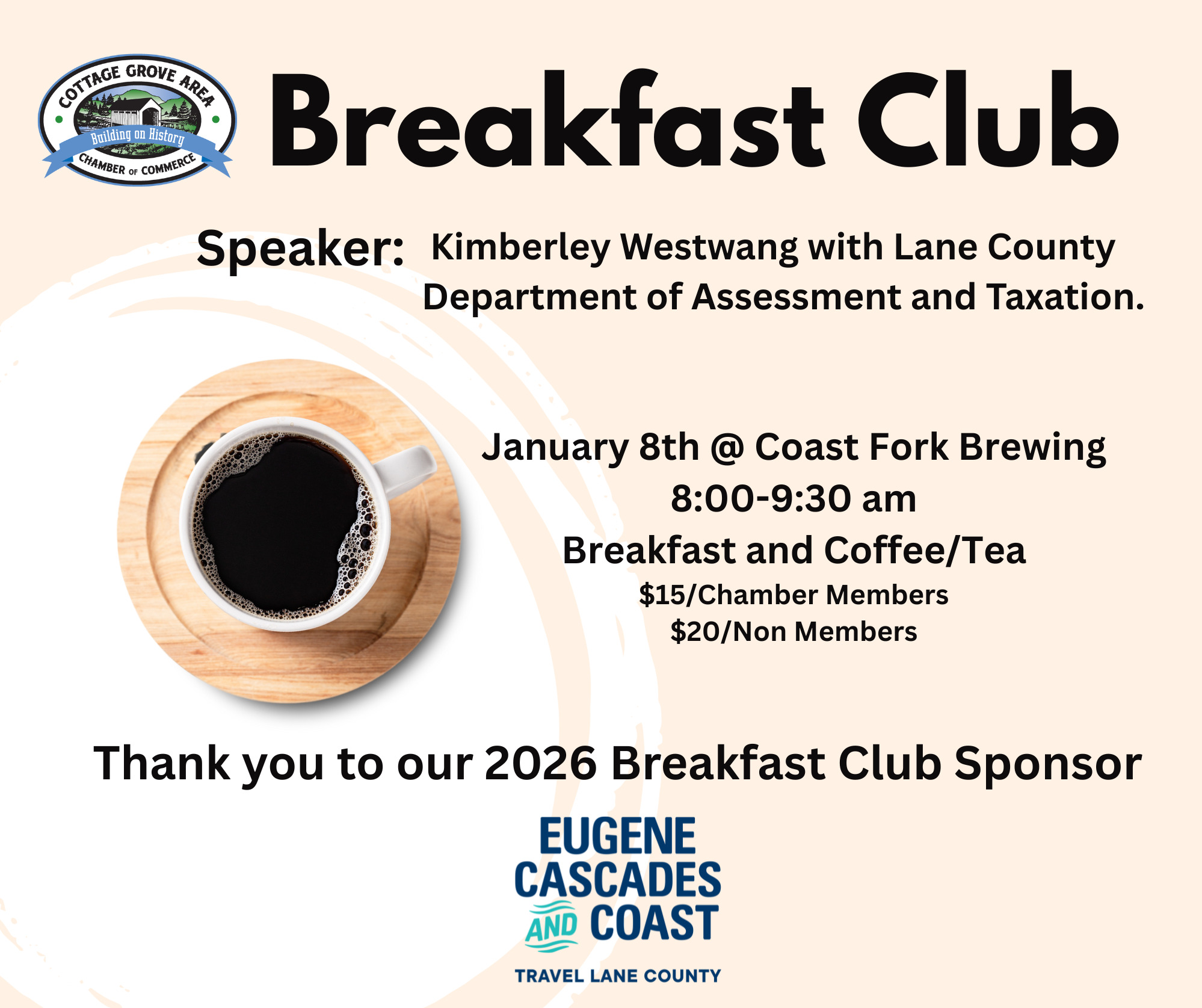 COTTAGE GROVE AREA
Building on History
CHAMBER OF COMMERCE

Breakfast Club

Speaker: Kimberley Westwang with Lane County Department of Assessment and Taxation.

January 8th @ Coast Fork Brewing
8:00-9:30 am
Breakfast and Coffee/Tea
$15/Chamber Members
$20/Non Members

Thank you to our 2026 Breakfast Club Sponsor

EUGENE
CASCADES
AND COAST
TRAVEL LANE COUNTY